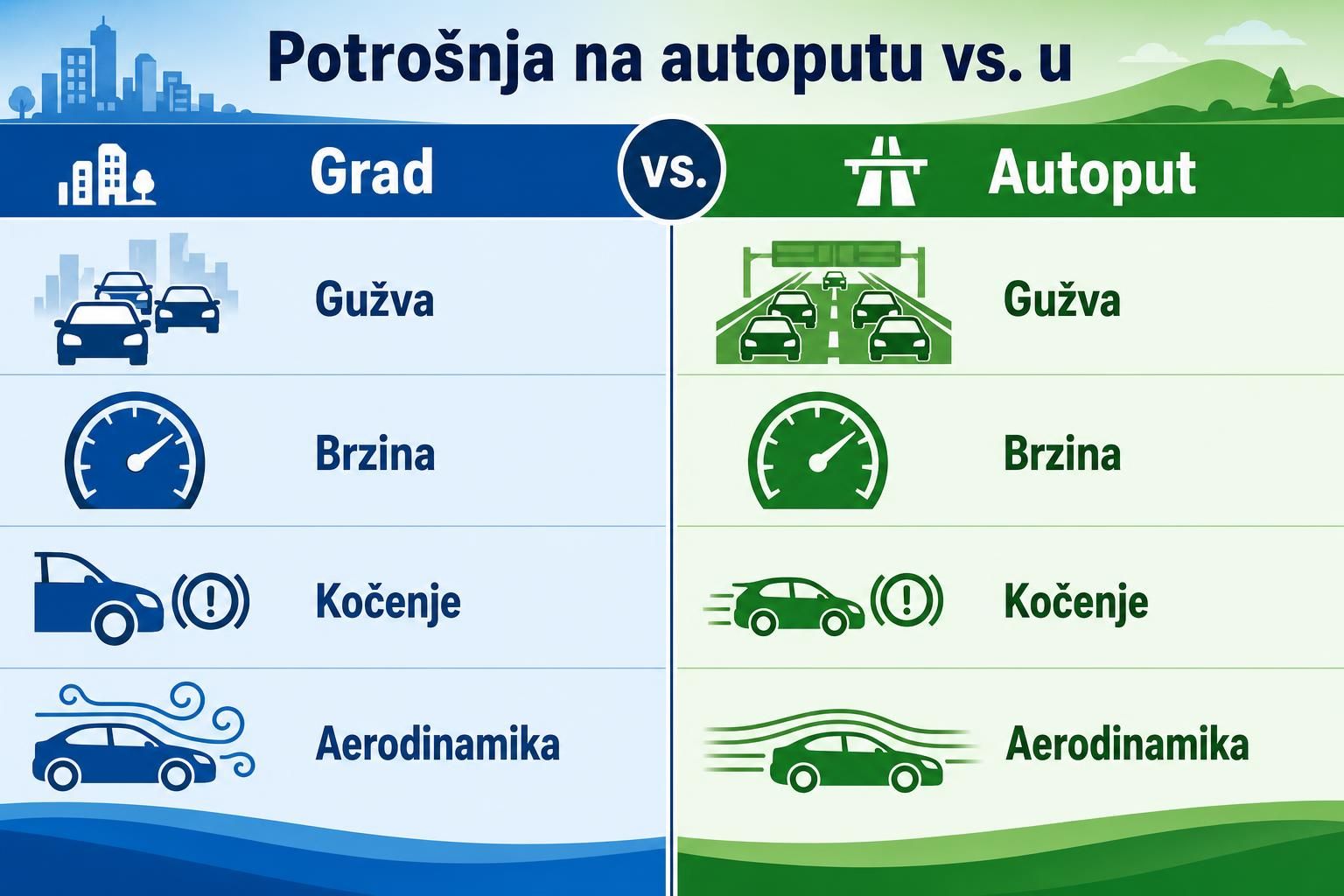 Potrošnja na autoputu vs. u

Grad

vs.

Autoput

Gužva

Brzina

Kočenje

Aerodinamika

Gužva

Brzina

Kočenje

Aerodinamika